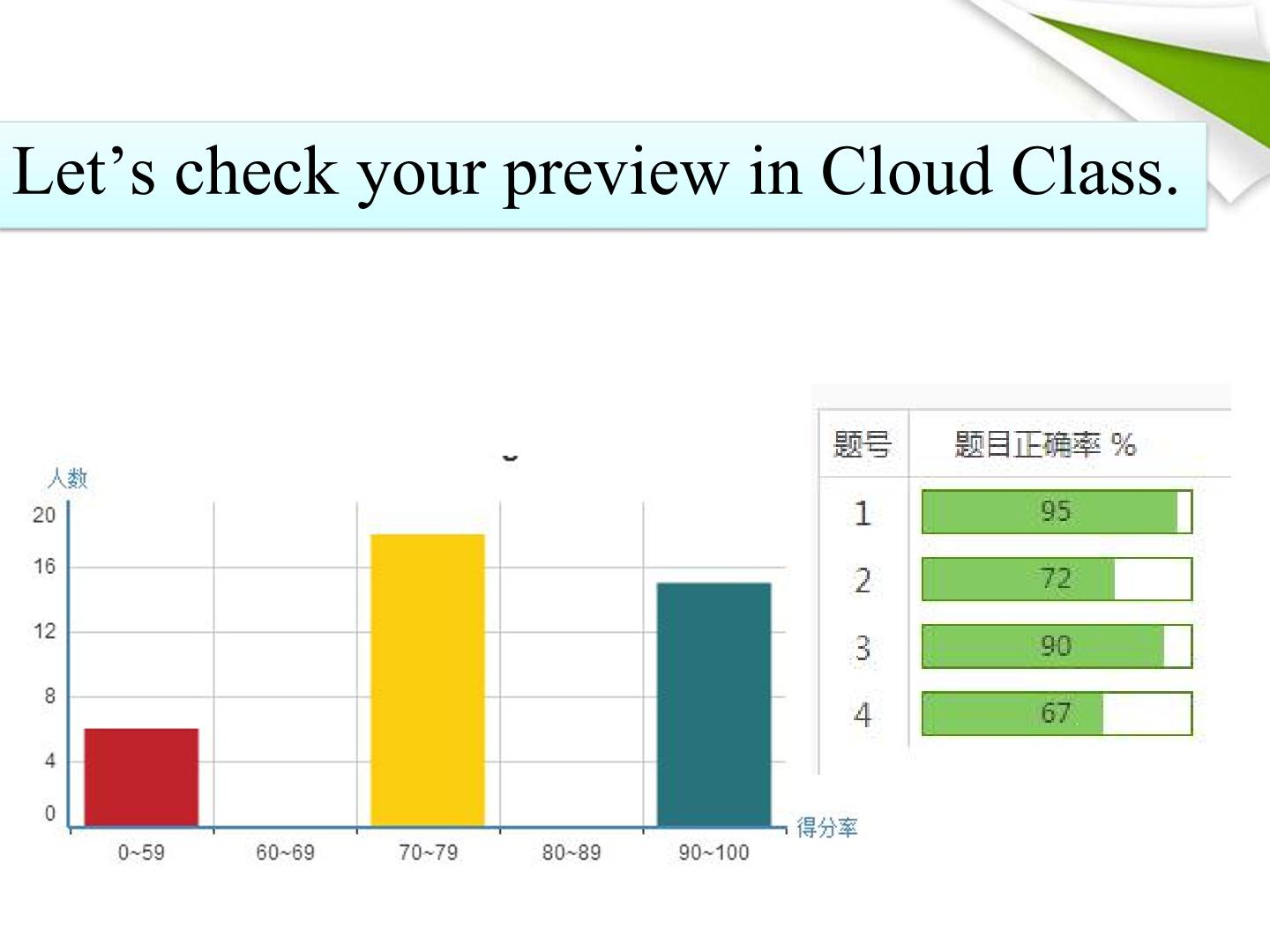 Let's check your preview in Cloud Class.

人数
20
16
12
8
4
0
0~59
60~69
70~79
80~89
90~100
得分率

| 题号 | 题目正确率 % |
|---|---|
| 1 | 95 |
| 2 | 72 |
| 3 | 90 |
| 4 | 67 |